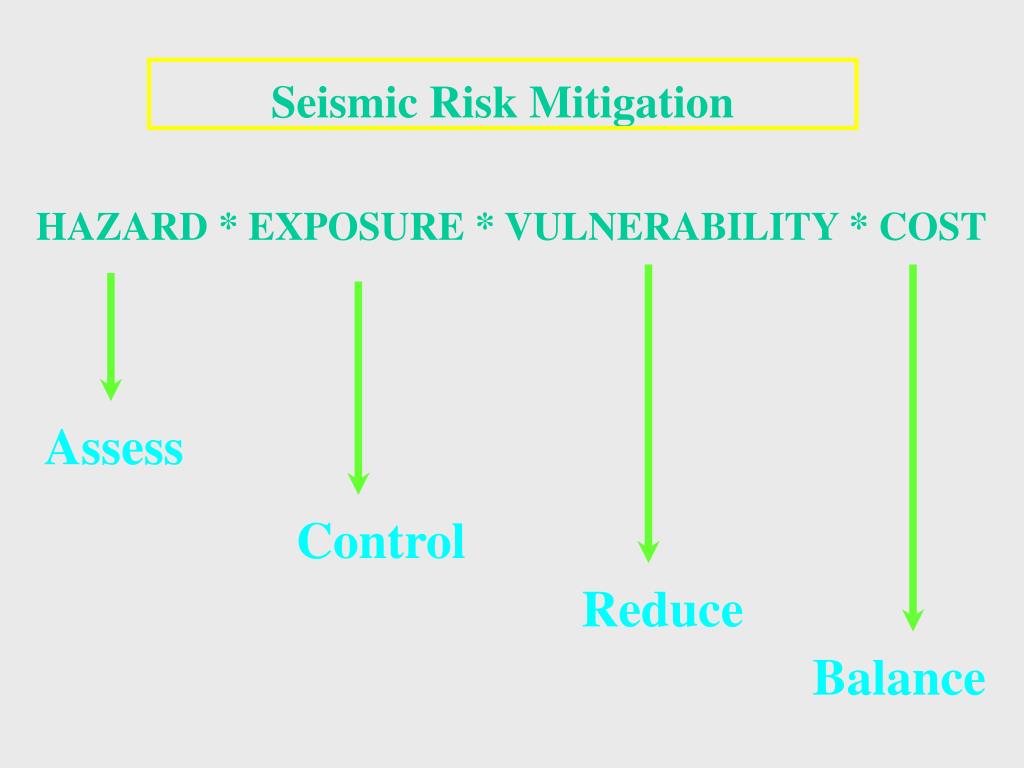 Seismic Risk Mitigation

HAZARD * EXPOSURE * VULNERABILITY * COST

Assess

Control

Reduce

Balance